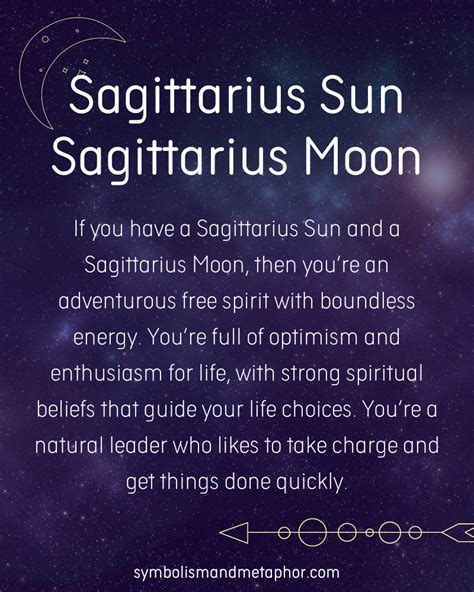 Sagittarius Sun
Sagittarius Moon

If you have a Sagittarius Sun and a Sagittarius Moon, then you're an adventurous free spirit with boundless energy. You're full of optimism and enthusiasm for life, with strong spiritual beliefs that guide your life choices. You're a natural leader who likes to take charge and get things done quickly.

symbolismandmetaphor.com